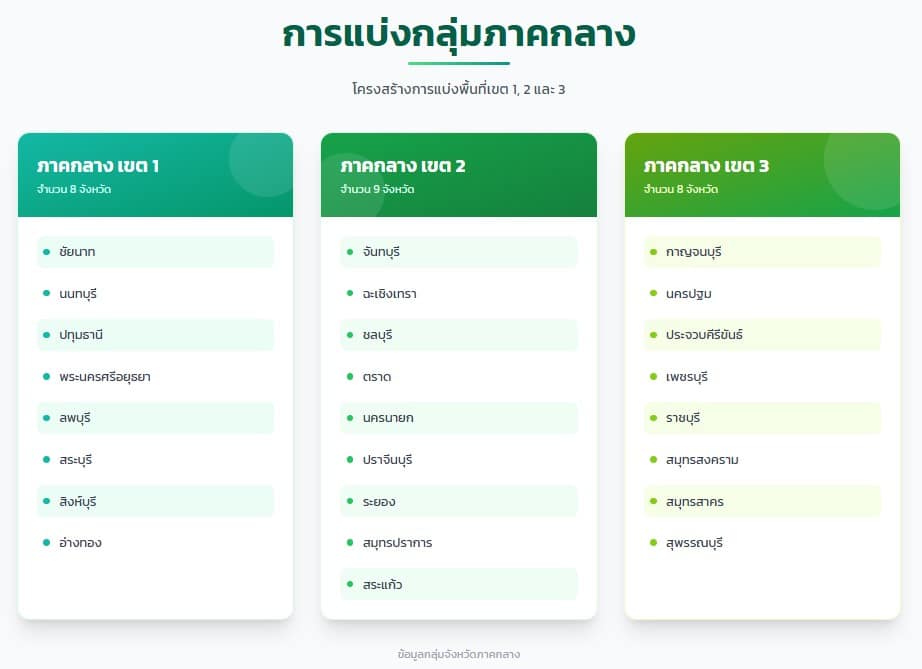 การแบ่งกลุ่มภาคกลาง

โครงสร้างการแบ่งพื้นที่เขต 1, 2 และ 3

ภาคกลาง เขต 1
จำนวน 8 จังหวัด

- ชัยนาท
- นนทบุรี
- ปทุมธานี
- พระนครศรีอยุธยา
- ลพบุรี
- สระบุรี
- สิงห์บุรี
- อ่างทอง

ภาคกลาง เขต 2
จำนวน 9 จังหวัด

- จันทบุรี
- ฉะเชิงเทรา
- ชลบุรี
- ตราด
- นครนายก
- ปราจีนบุรี
- ระยอง
- สมุทรปราการ
- สระแก้ว

ภาคกลาง เขต 3
จำนวน 8 จังหวัด

- กาญจนบุรี
- นครปฐม
- ประจวบคีรีขันธ์
- เพชรบุรี
- ราชบุรี
- สมุทรสงคราม
- สมุทรสาคร
- สุพรรณบุรี

ข้อมูลกลุ่มจังหวัดภาคกลาง